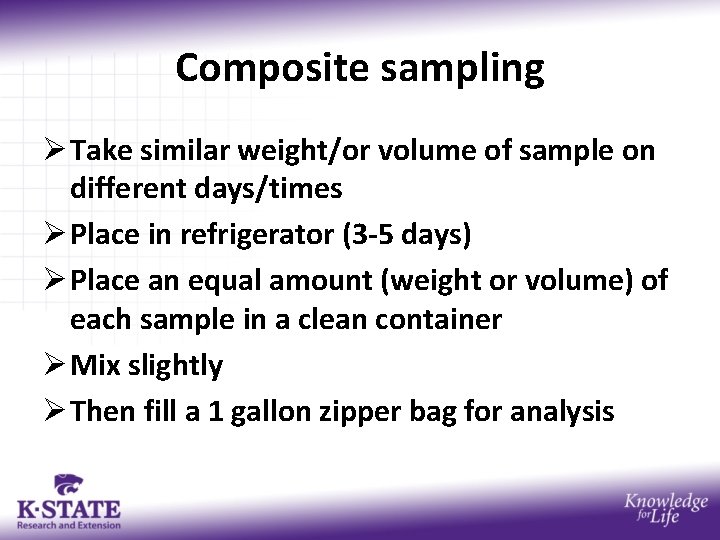 Composite sampling

➢ Take similar weight/or volume of sample on different days/times

➢ Place in refrigerator (3-5 days)

➢ Place an equal amount (weight or volume) of each sample in a clean container

➢ Mix slightly

➢ Then fill a 1 gallon zipper bag for analysis

K·STATE
Research and Extension

Knowledge for Life